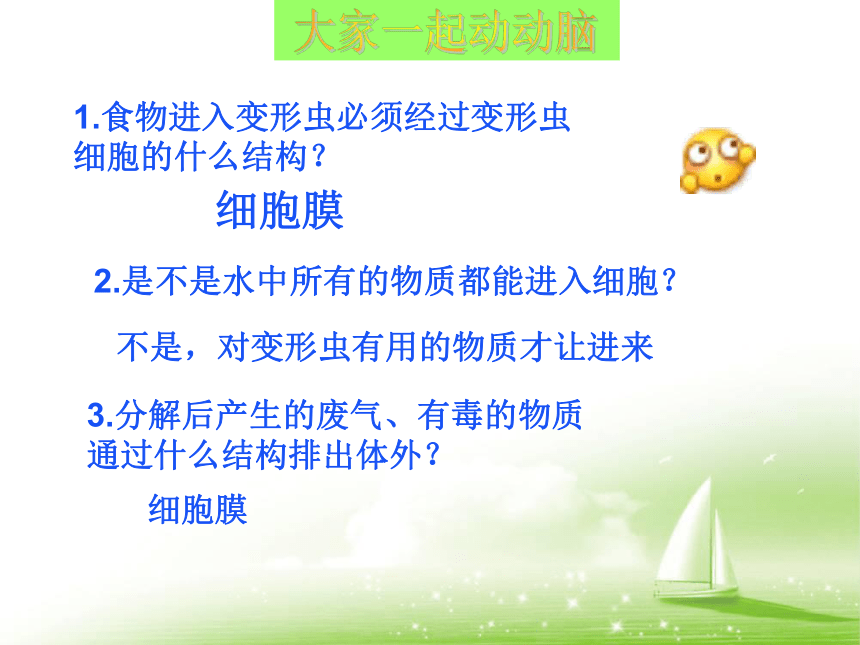 大家一起动动脑

1.食物进入变形虫必须经过变形虫细胞的什么结构？

细胞膜

2.是不是水中所有的物质都能进入细胞？

不是，对变形虫有用的物质才让进来

3.分解后产生的废气、有毒的物质通过什么结构排出体外？

细胞膜